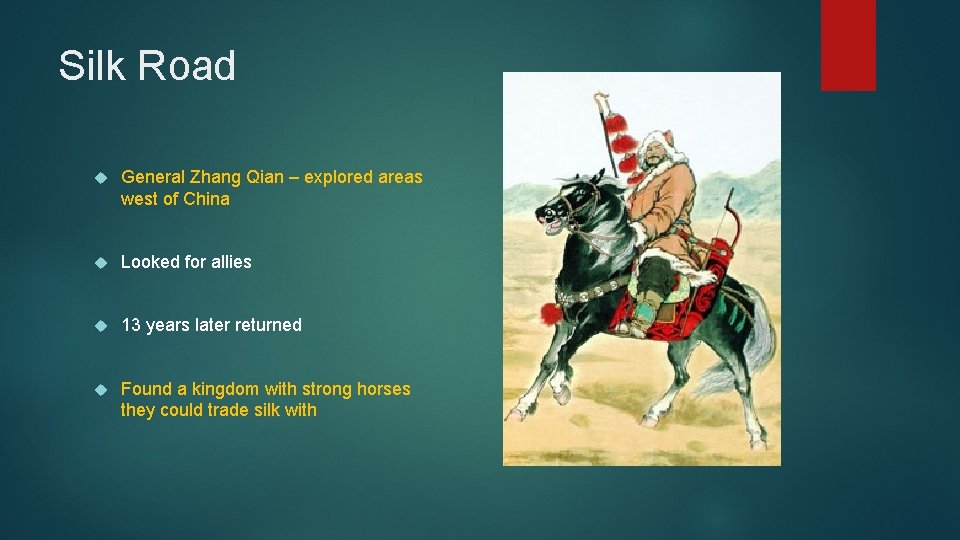 Silk Road

General Zhang Qian – explored areas west of China

Looked for allies

13 years later returned

Found a kingdom with strong horses they could trade silk with